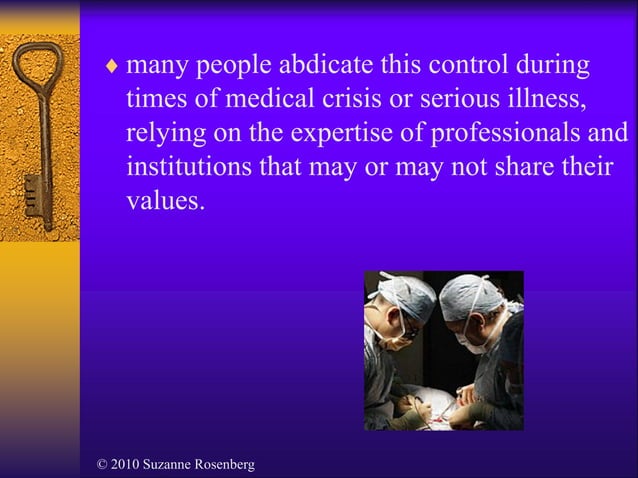 ♦ many people abdicate this control during times of medical crisis or serious illness, relying on the expertise of professionals and institutions that may or may not share their values.

© 2010 Suzanne Rosenberg